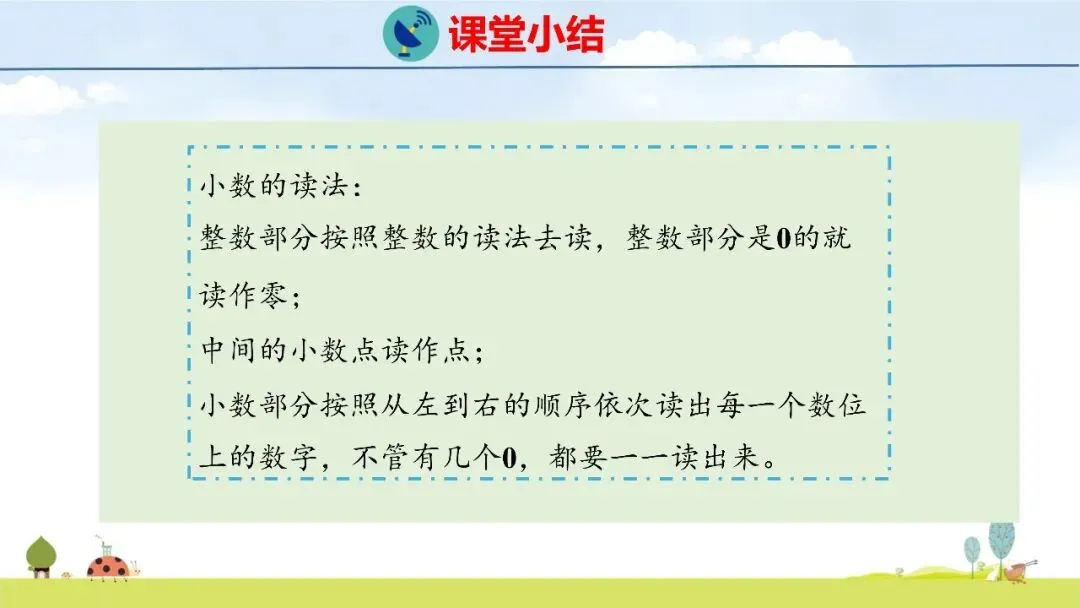 课堂小结

小数的读法：
整数部分按照整数的读法去读，整数部分是0的就读作零；
中间的小数点读作点；
小数部分按照从左到右的顺序依次读出每一个数位上的数字，不管有几个0，都要一一读出来。